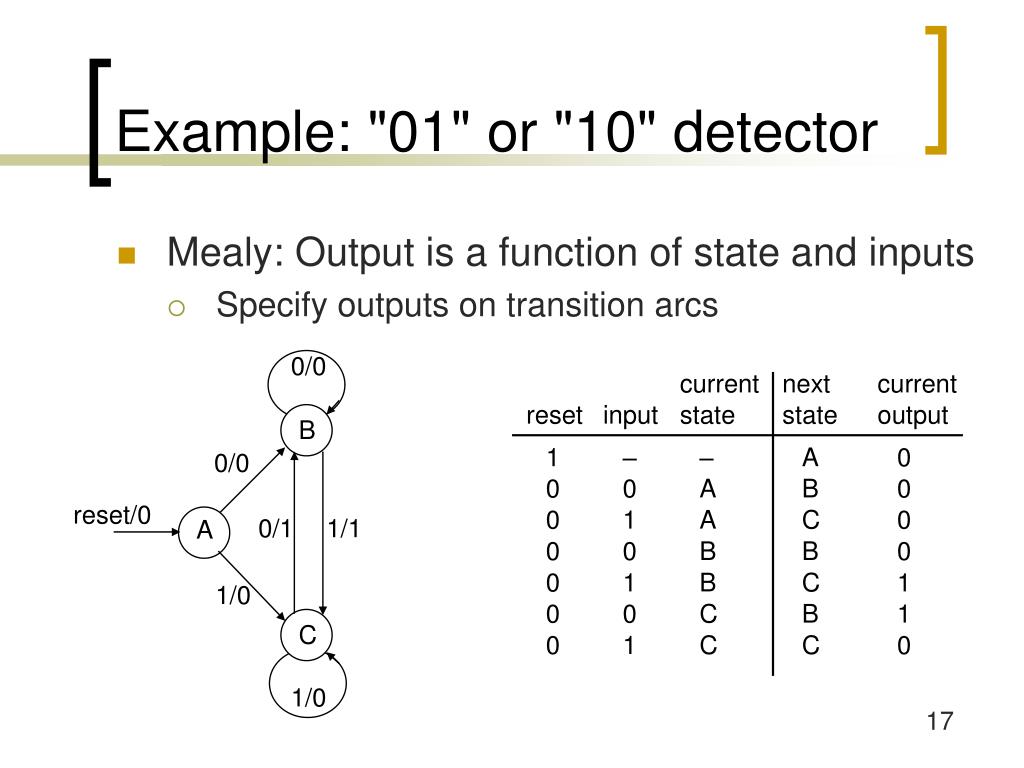 Example: "01" or "10" detector

Mealy: Output is a function of state and inputs

Specify outputs on transition arcs

0/0

B

0/0

reset/0

A

0/1

1/1

1/0

C

1/0

| reset | input | current state | next state | current output |
|---|---|---|---|---|
| 1 | – | – | A | 0 |
| 0 | 0 | A | B | 0 |
| 0 | 1 | A | C | 0 |
| 0 | 0 | B | B | 0 |
| 0 | 1 | B | C | 1 |
| 0 | 0 | C | B | 1 |
| 0 | 1 | C | C | 0 |

17